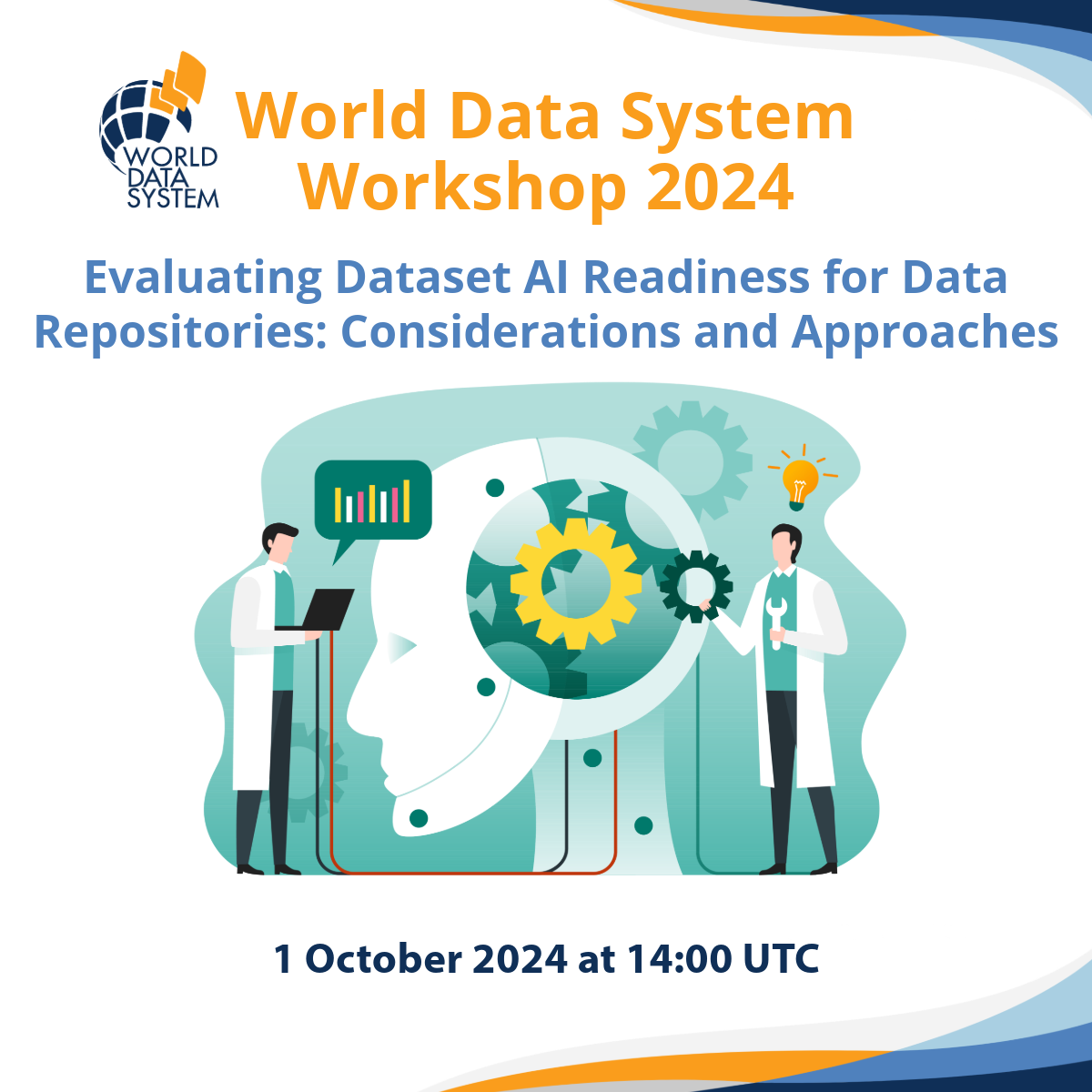 WORLD DATA SYSTEM

World Data System Workshop 2024

Evaluating Dataset AI Readiness for Data Repositories: Considerations and Approaches

1 October 2024 at 14:00 UTC